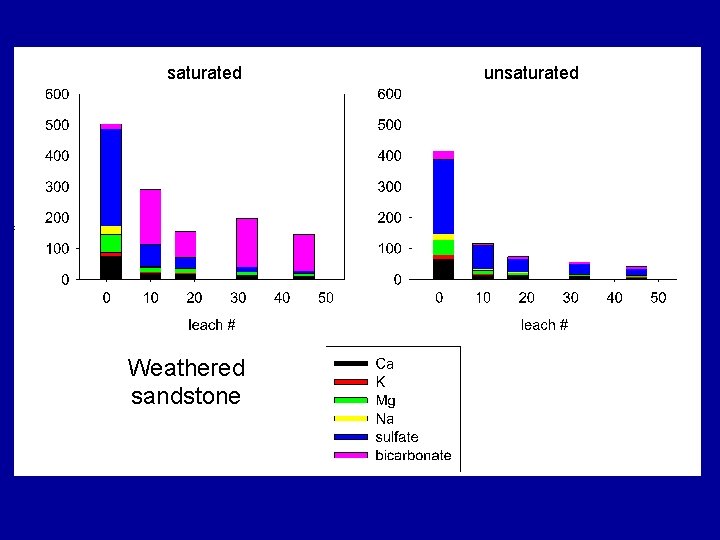 saturated

600
500
400
300
200
100
0

0 10 20 30 40 50

leach #

unsaturated

600
500
400
300
200
100
0

0 10 20 30 40 50

leach #

Weathered sandstone

Ca
K
Mg
Na
sulfate
bicarbonate